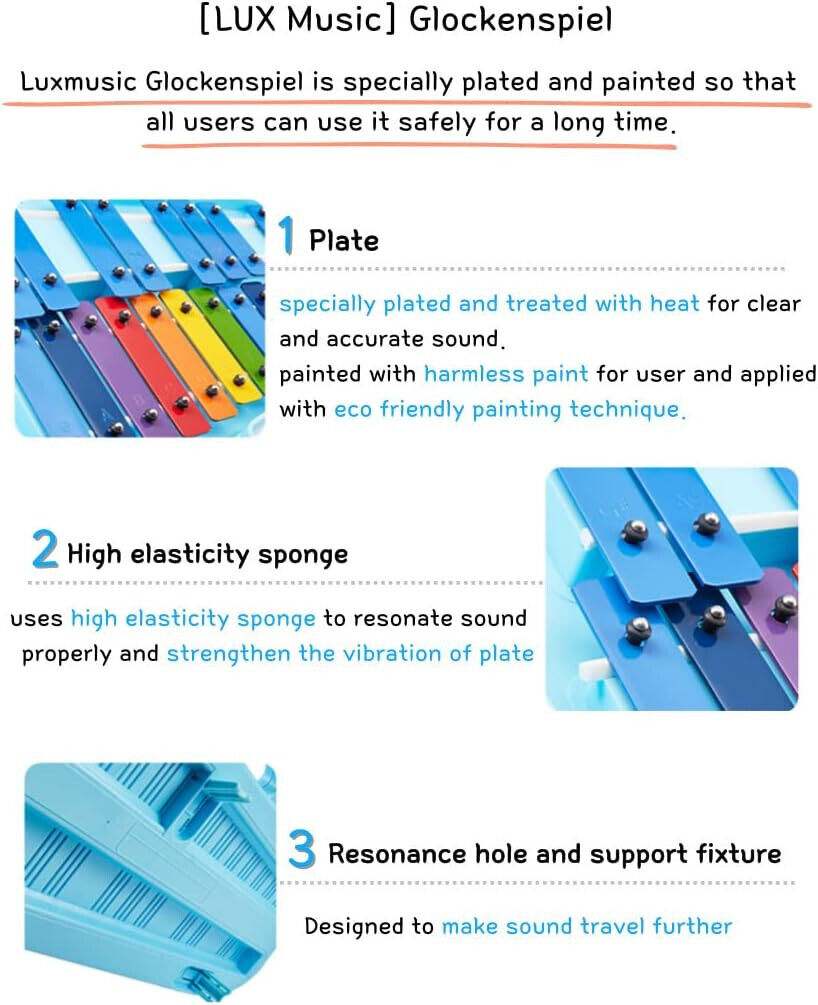 [LUX Music] Glockenspiel

Luxmusic Glockenspiel is specially plated and painted so that all users can use it safely for a long time.

1 Plate

specially plated and treated with heat for clear and accurate sound.
painted with harmless paint for user and applied with eco friendly painting technique.

2 High elasticity sponge

uses high elasticity sponge to resonate sound properly and strengthen the vibration of plate

3 Resonance hole and support fixture

Designed to make sound travel further